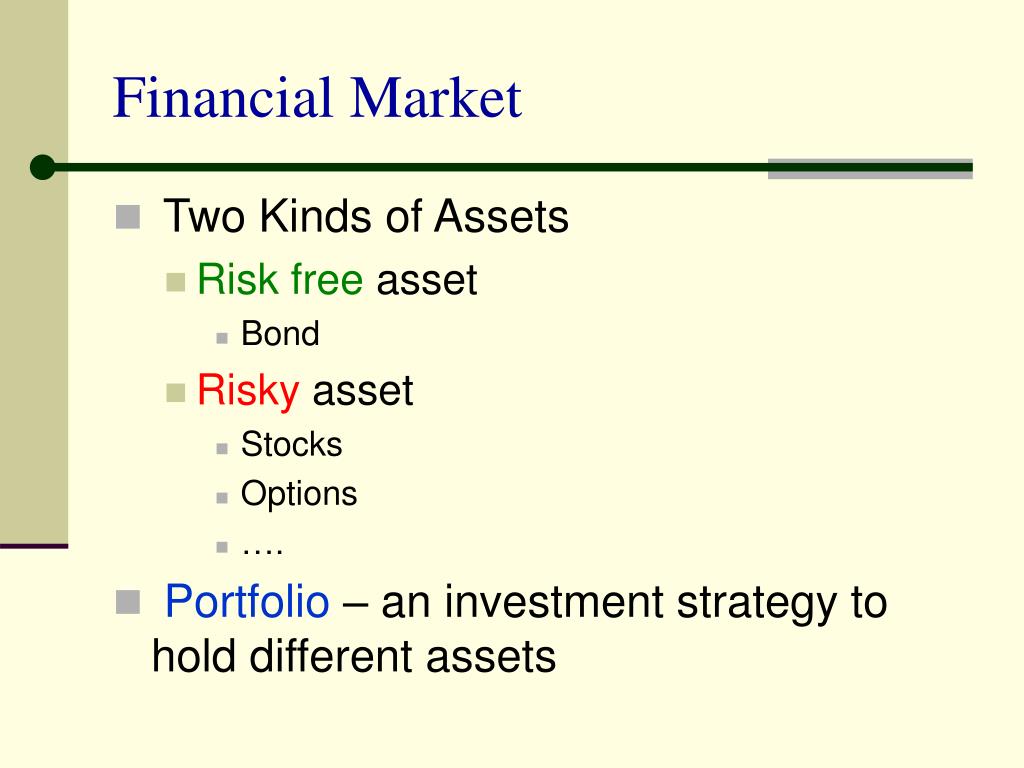 Financial Market

Two Kinds of Assets
Risk free asset
Bond
Risky asset
Stocks
Options
….

Portfolio – an investment strategy to hold different assets